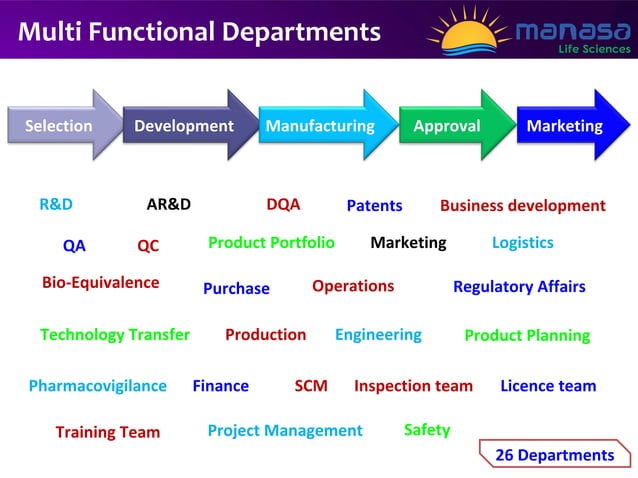 Multi Functional Departments

manasa
Life Sciences

Selection
Development
Manufacturing
Approval
Marketing

R&D AR&D DQA Patents Business development

QA QC Product Portfolio Marketing Logistics

Bio-Equivalence Purchase Operations Regulatory Affairs

Technology Transfer Production Engineering Product Planning

Pharmacovigilance Finance SCM Inspection team Licence team

Training Team Project Management Safety

26 Departments